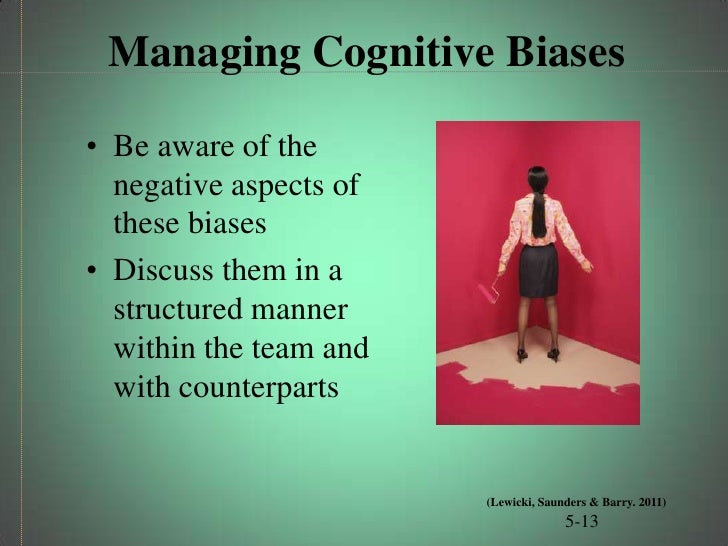 Managing Cognitive Biases

• Be aware of the negative aspects of these biases

• Discuss them in a structured manner within the team and with counterparts

(Lewicki, Saunders & Barry. 2011)

5-13